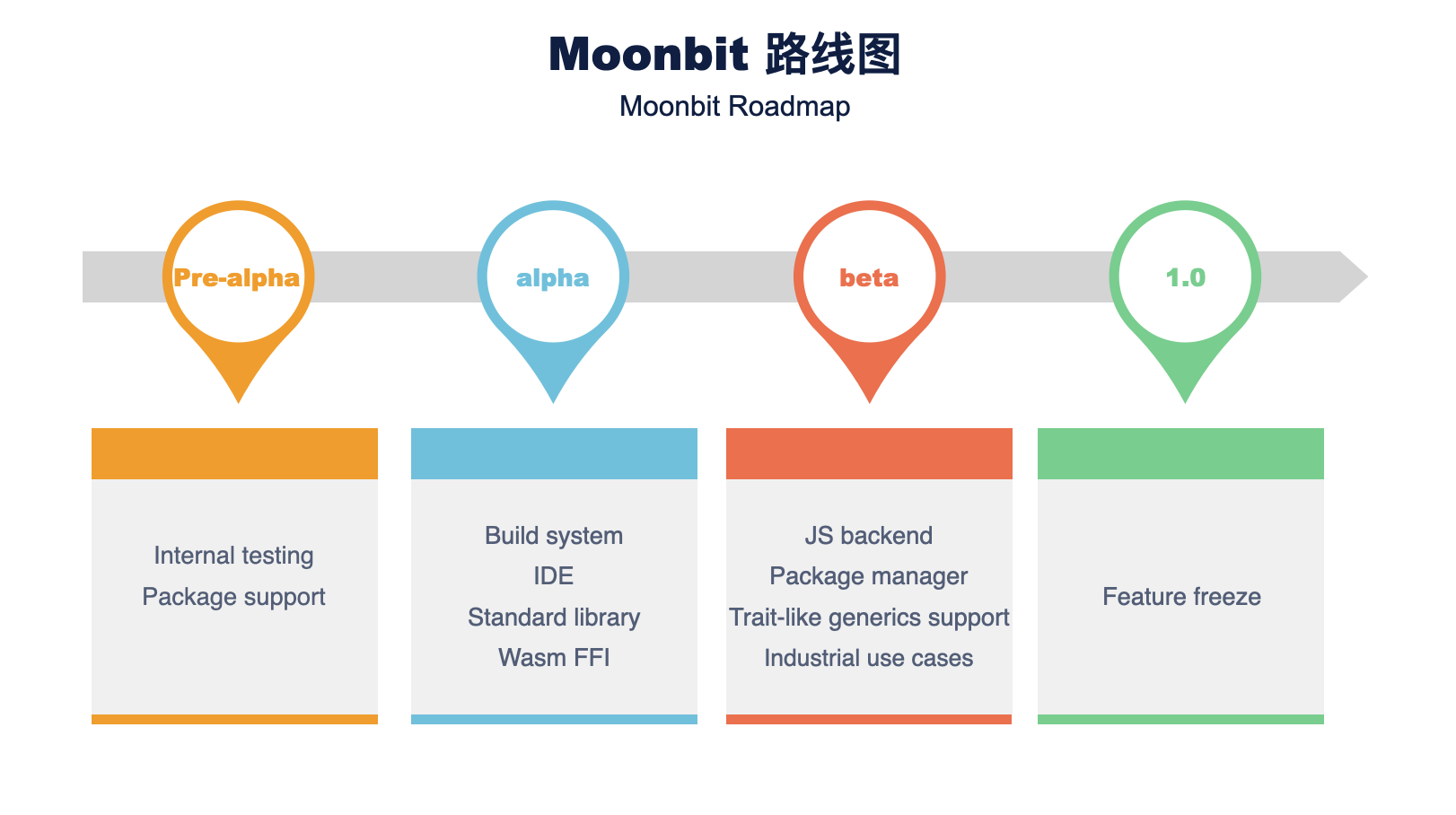 Moonbit 路线图

Moonbit Roadmap

Pre-alpha

alpha

beta

1.0

Internal testing
Package support

Build system
IDE
Standard library
Wasm FFI

JS backend
Package manager
Trait-like generics support
Industrial use cases

Feature freeze